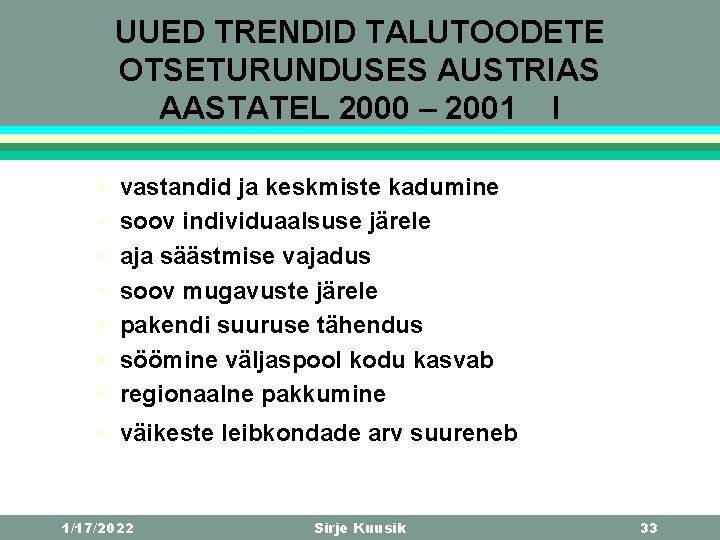 UUED TRENDID TALUTOODETE OTSETURUNDUSES AUSTRIAS AASTATEL 2000 – 2001 I

- vastandid ja keskmiste kadumine
- soov individuaalsuse järele
- aja säästmise vajadus
- soov mugavuste järele
- pakendi suuruse tähendus
- söömine väljaspool kodu kasvab
- regionaalne pakkumine
- väikeste leibkondade arv suureneb

1/17/2022 Sirje Kuusik 33